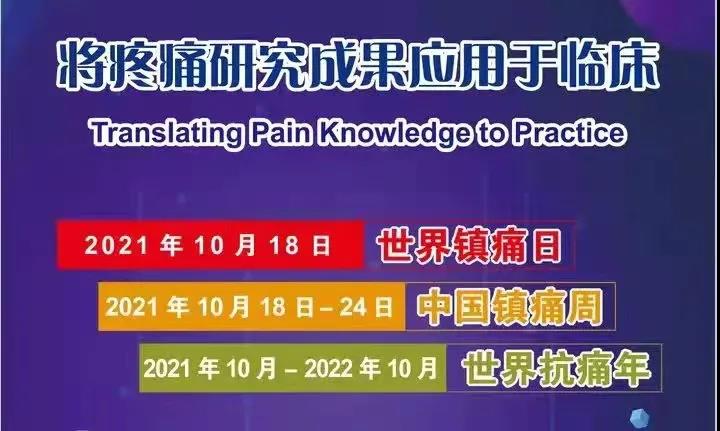 将疼痛研究成果应用于临床

Translating Pain Knowledge to Practice

2021 年 10 月 18 日 世界镇痛日

2021 年 10 月 18 日 – 24 日 中国镇痛周

2021 年 10 月 – 2022 年 10 月 世界抗痛年